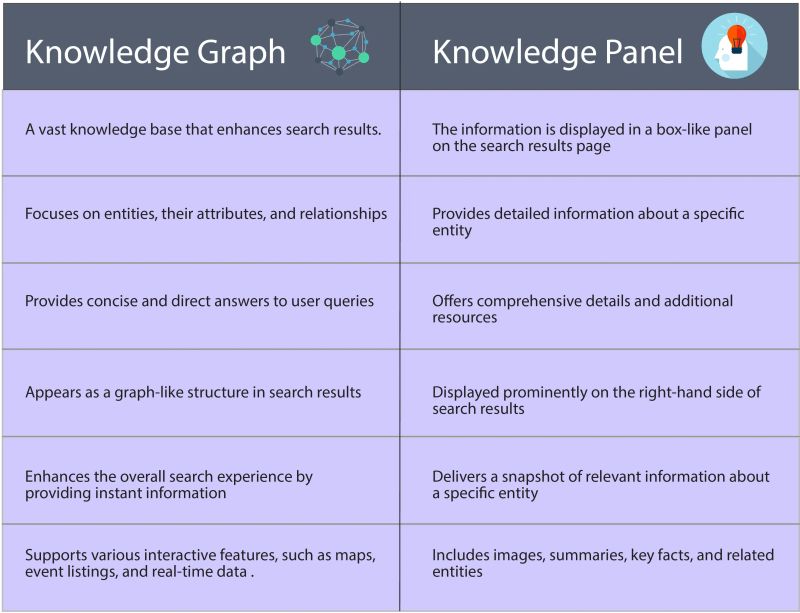 | Knowledge Graph | Knowledge Panel |
|---|---|
| A vast knowledge base that enhances search results. | The information is displayed in a box-like panel on the search results page |
| Focuses on entities, their attributes, and relationships | Provides detailed information about a specific entity |
| Provides concise and direct answers to user queries | Offers comprehensive details and additional resources |
| Appears as a graph-like structure in search results | Displayed prominently on the right-hand side of search results |
| Enhances the overall search experience by providing instant information | Delivers a snapshot of relevant information about a specific entity |
| Supports various interactive features, such as maps, event listings, and real-time data . | Includes images, summaries, key facts, and related entities |